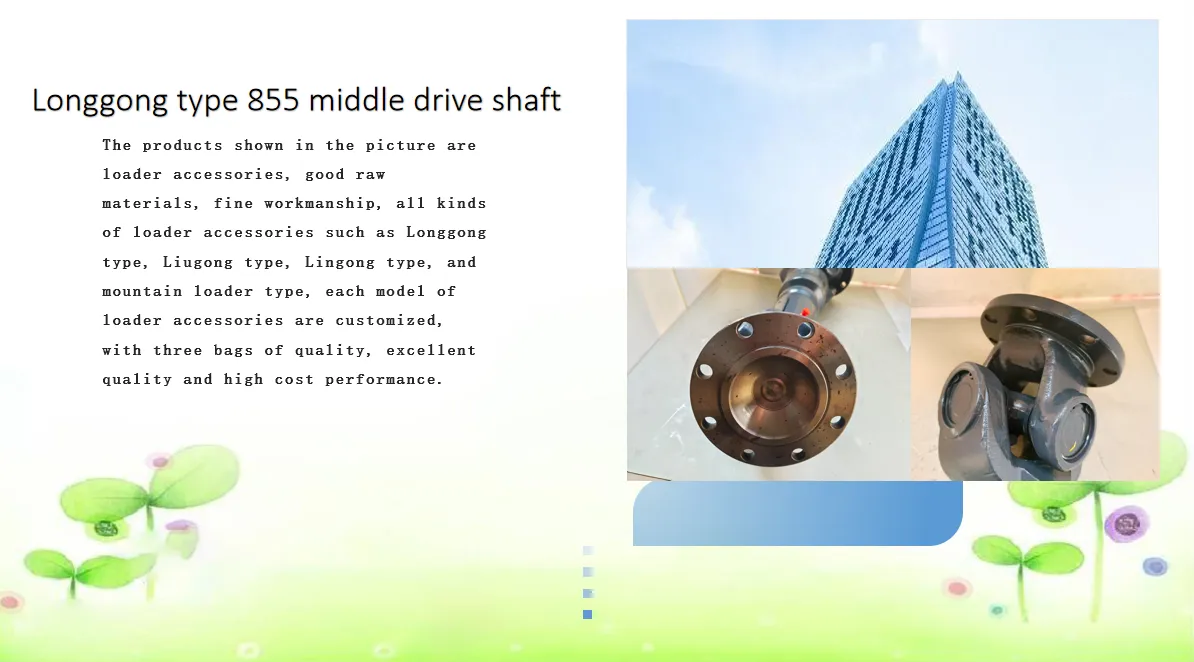 Longgong type 855 middle drive shaft

The products shown in the picture are loader accessories, good raw materials, fine workmanship, all kinds of loader accessories such as Longgong type, Liugong type, Lingong type, and mountain loader type, each model of loader accessories are customized, with three bags of quality, excellent quality and high cost performance.